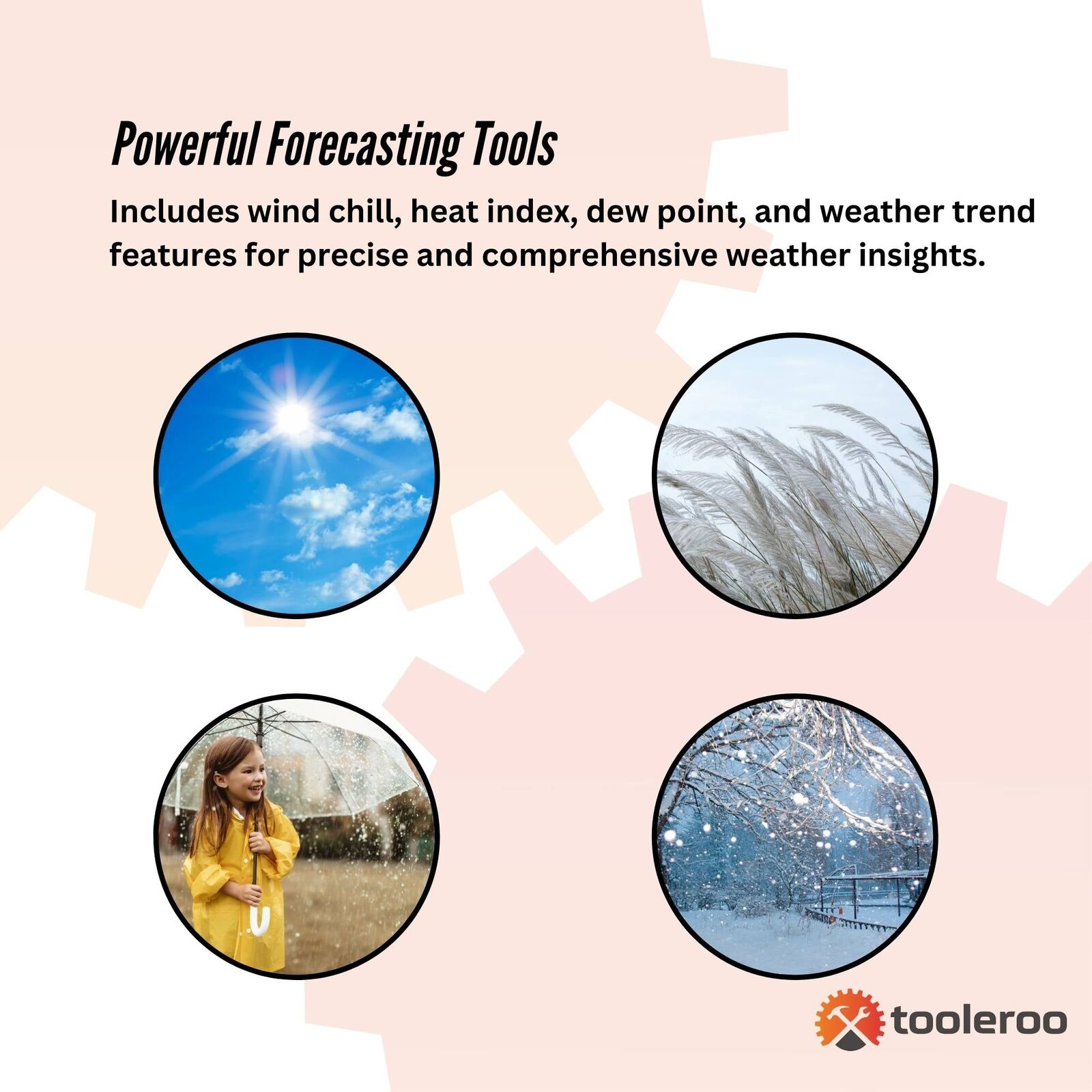 Powerful Forecasting Tools

Includes wind chill, heat index, dew point, and weather trend features for precise and comprehensive weather insights.

tooleroo